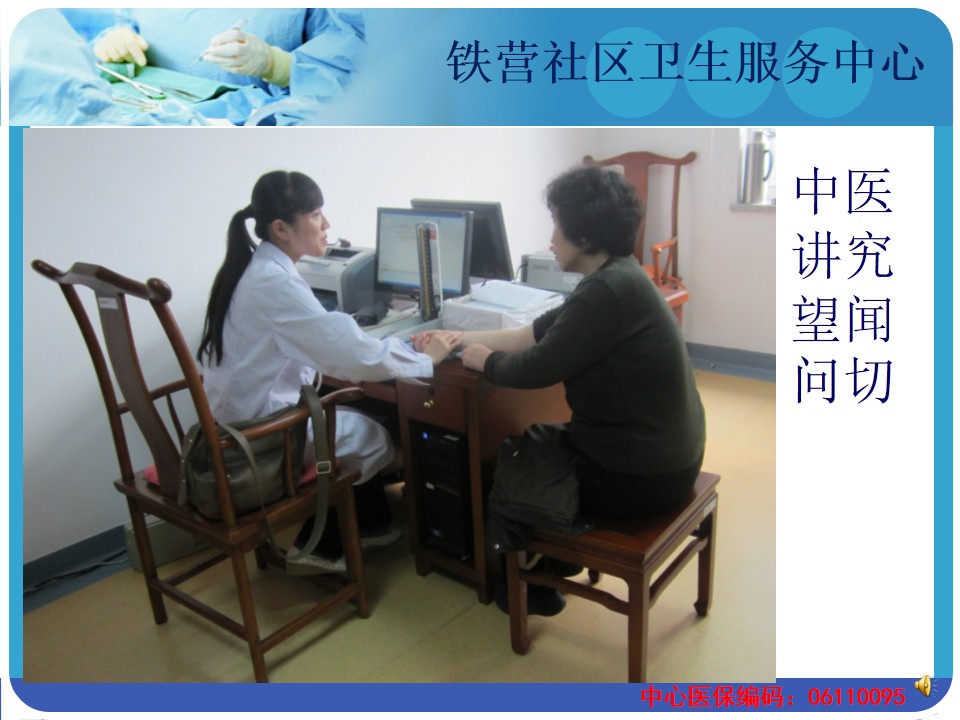 铁营社区卫生服务中心

中医讲究望闻问切

中心医保编码：06110095